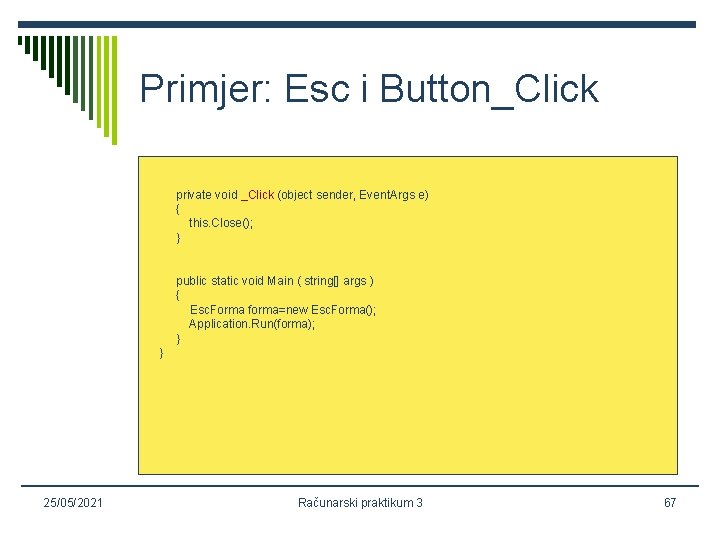 Primjer: Esc i Button_Click

private void _Click (object sender, EventArgs e)
{
this.Close();
}

public static void Main ( string[] args )
{
EscForma forma=new EscForma();
Application.Run(forma);
}
}

25/05/2021

Računarski praktikum 3

67